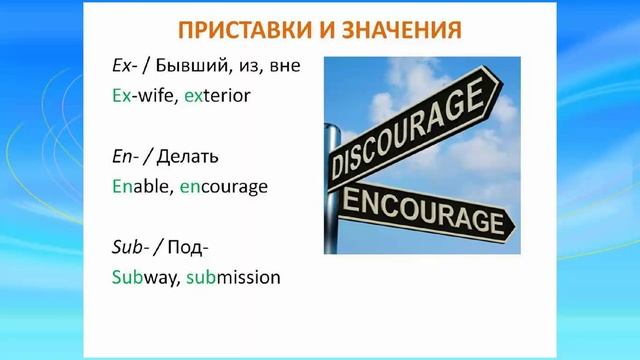 ПРИСТАВКИ И ЗНАЧЕНИЯ

Ex- / Бывший, из, вне

Ex-wife, exterior

En- / Делать

Enable, encourage

Sub- / Под-

Subway, submission

DISCOURAGE

ENCOURAGE